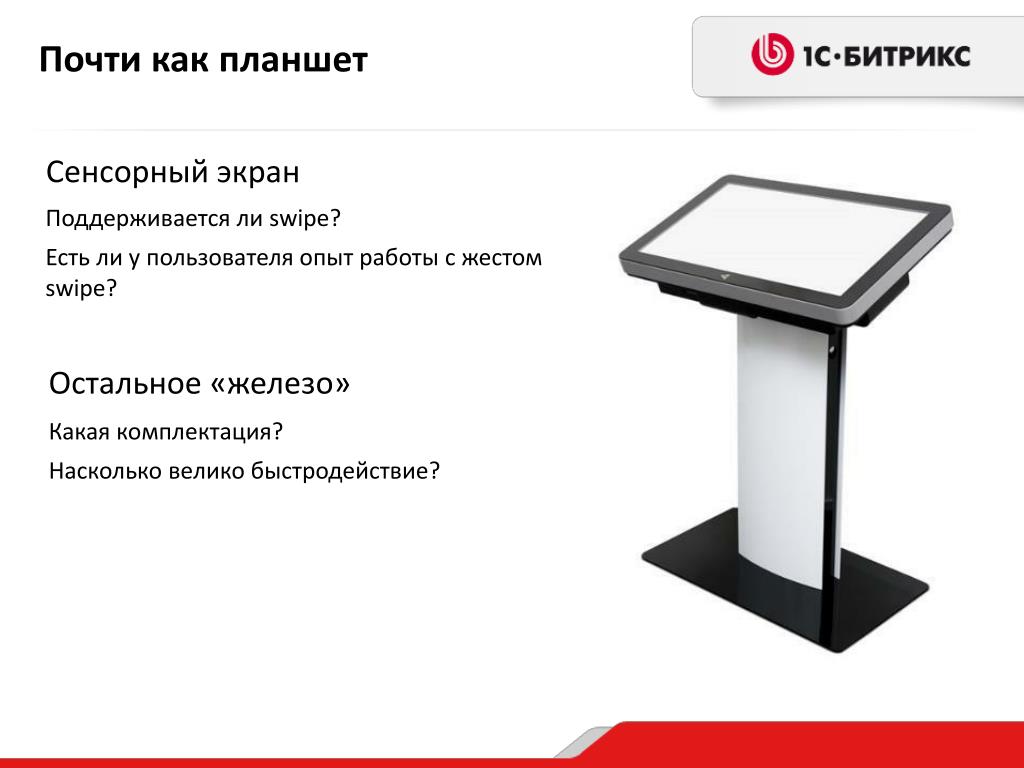 Почти как планшет

1С·БИТРИКС

Сенсорный экран

Поддерживается ли swipe?

Есть ли у пользователя опыт работы с жестом swipe?

Остальное «железо»

Какая комплектация?

Насколько велико быстродействие?